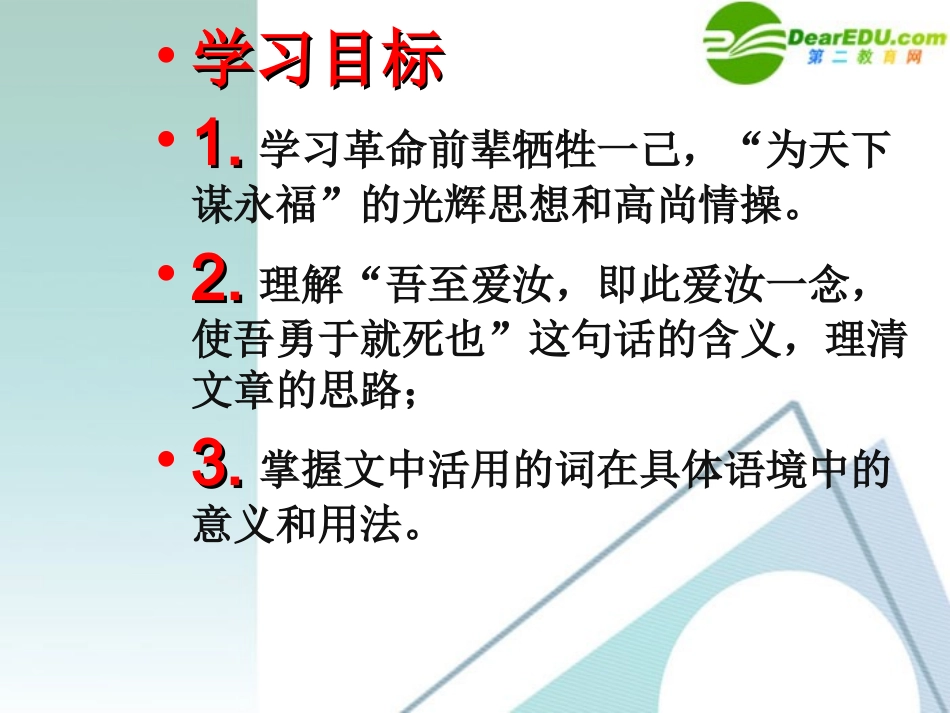 DearEDU.com
第二教育网

• 学习目标

• 1. 学习革命前辈牺牲一己，“为天下谋永福”的光辉思想和高尚情操。

• 2. 理解“吾至爱汝，即此爱汝一念，使吾勇于就死也”这句话的含义，理清文章的思路；

• 3. 掌握文中活用的词在具体语境中的意义和用法。